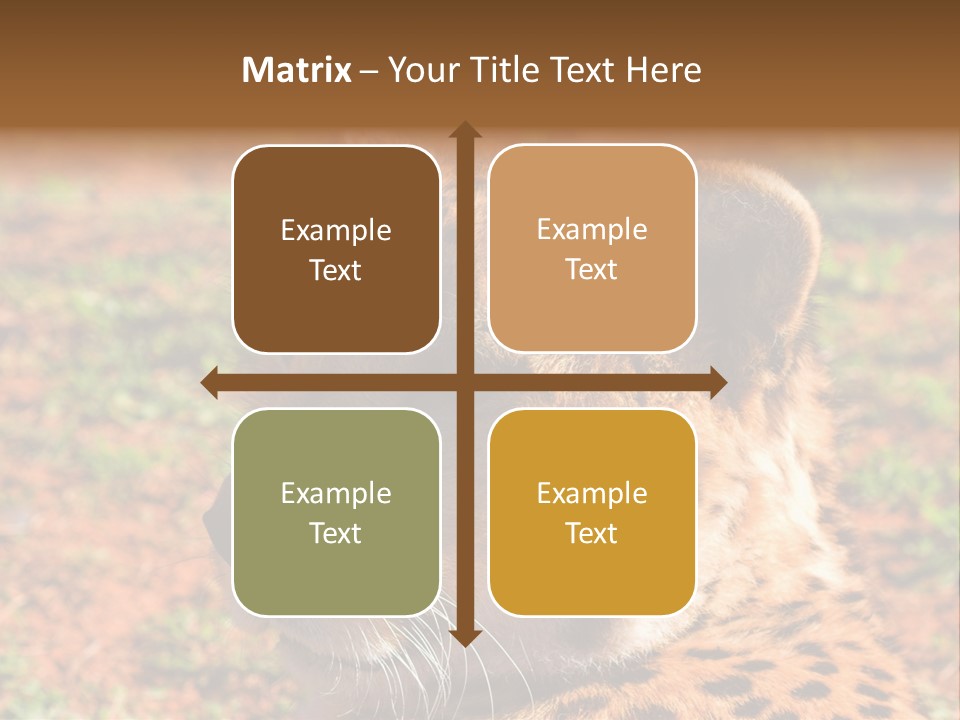 Matrix – Your Title Text Here

Example Text

Example Text

Example Text

Example Text